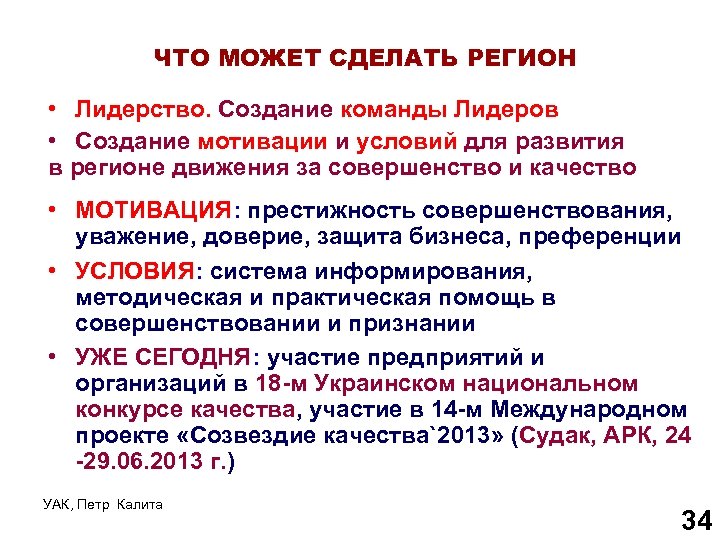 ЧТО МОЖЕТ СДЕЛАТЬ РЕГИОН

• Лидерство. Создание команды Лидеров

• Создание мотивации и условий для развития в регионе движения за совершенство и качество

• МОТИВАЦИЯ: престижность совершенствования, уважение, доверие, защита бизнеса, преференции

• УСЛОВИЯ: система информирования, методическая и практическая помощь в совершенствовании и признании

• УЖЕ СЕГОДНЯ: участие предприятий и организаций в 18-м Украинском национальном конкурсе качества, участие в 14-м Международном проекте «Созвездие качества`2013» (Судак, АРК, 24 -29.06.2013 г.)

УАК, Петр Калита

34